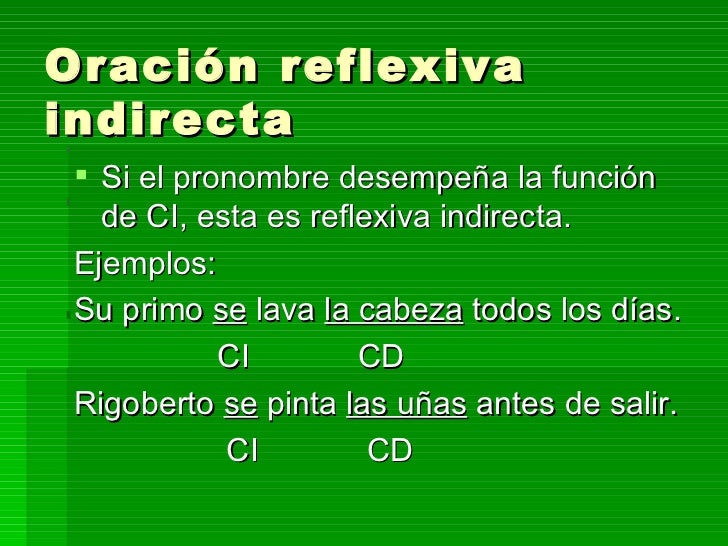 Oración reflexiva indirecta

Si el pronombre desempeña la función de CI, esta es reflexiva indirecta.

Ejemplos:

Su primo se lava la cabeza todos los días.

CI CD

Rigoberto se pinta las uñas antes de salir.

CI CD